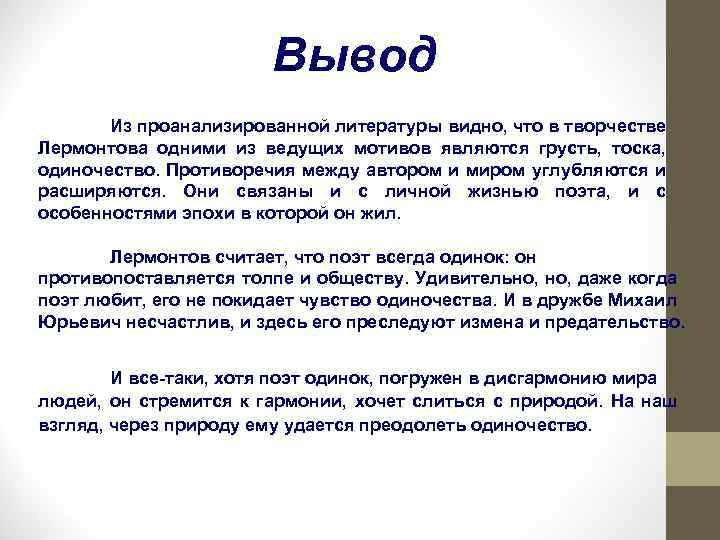 Вывод

Из проанализированной литературы видно, что в творчестве Лермонтова одними из ведущих мотивов являются грусть, тоска, одиночество. Противоречия между автором и миром углубляются и расширяются. Они связаны и с личной жизнью поэта, и с особенностями эпохи в которой он жил.

Лермонтов считает, что поэт всегда одинок: он противопоставляется толпе и обществу. Удивительно, но, даже когда поэт любит, его не покидает чувство одиночества. И в дружбе Михаил Юрьевич несчастлив, и здесь его преследуют измена и предательство.

И все-таки, хотя поэт одинок, погружен в дисгармонию мира людей, он стремится к гармонии, хочет слиться с природой. На наш взгляд, через природу ему удается преодолеть одиночество.